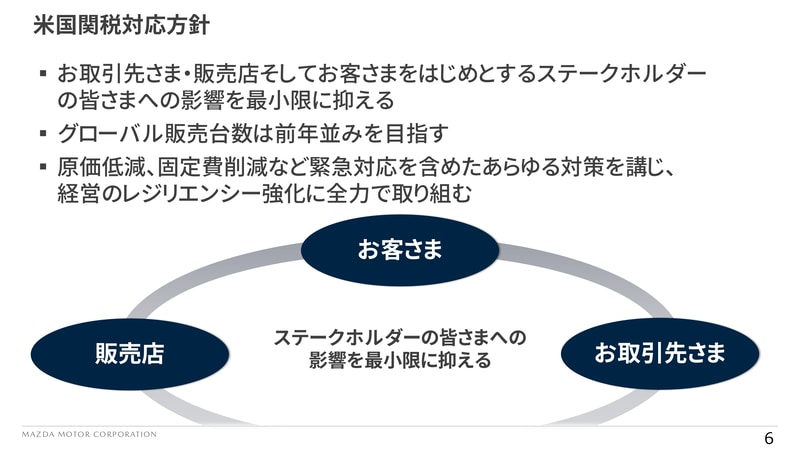 米国関税対応方針

▪ お取引先さま・販売店そしてお客さまをはじめとするステークホルダーの皆さまへの影響を最小限に抑える

▪ グローバル販売台数は前年並みを目指す

▪ 原価低減、固定費削減など緊急対応を含めたあらゆる対策を講じ、経営のレジリエンシー強化に全力で取り組む

お客さま

販売店

ステークホルダーの皆さまへの影響を最小限に抑える

お取引先さま

MAZDA MOTOR CORPORATION

6